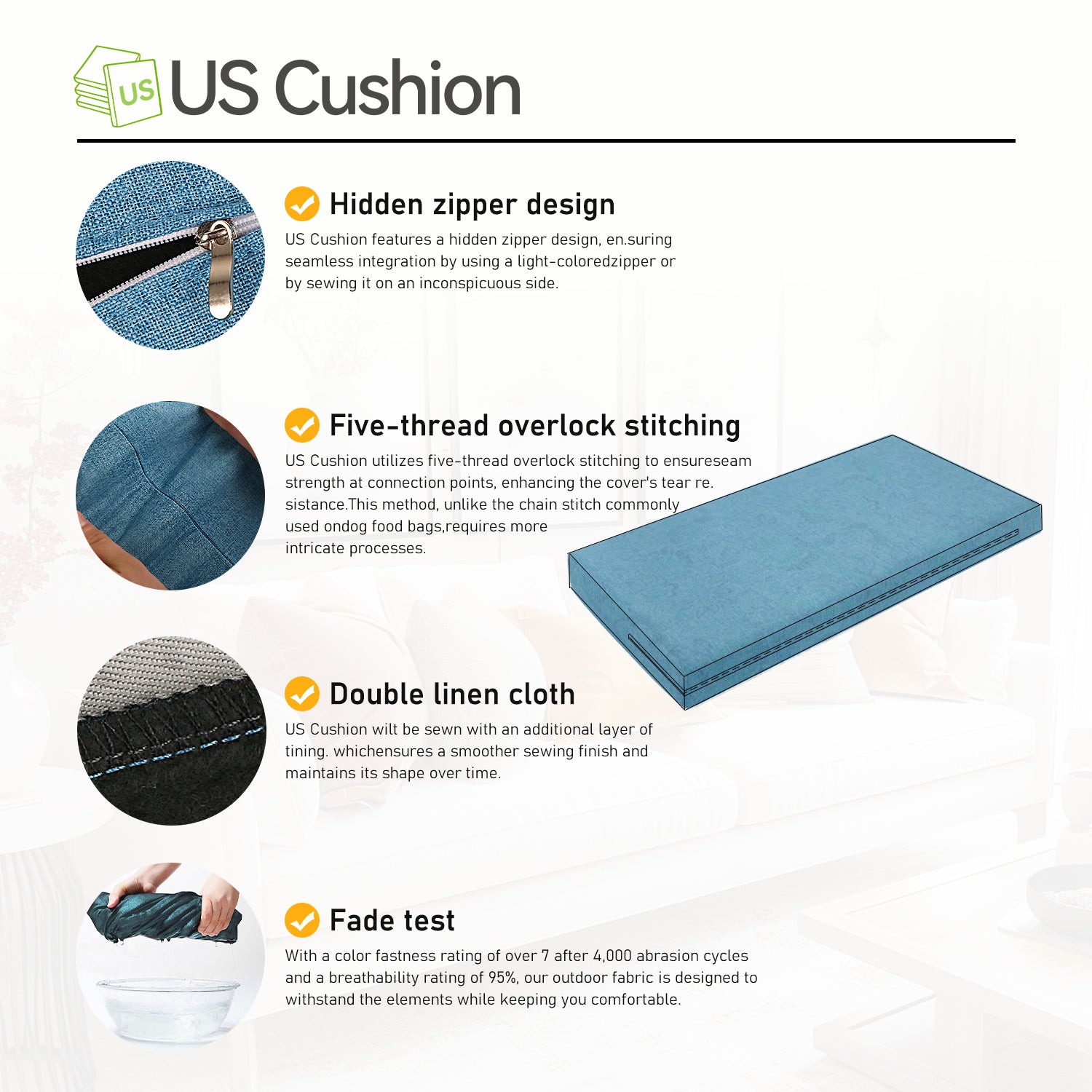 US US Cushion

Hidden zipper design

US Cushion features a hidden zipper design, en.suring seamless integration by using a light-coloredzipper or by sewing it on an inconspicuous side.

Five-thread overlock stitching

US Cushion utilizes five-thread overlock stitching to ensureseam strength at connection points, enhancing the cover's tear re. sistance.This method, unlike the chain stitch commonly used ondog food bags,requires more intricate processes.

Double linen cloth

US Cushion wilt be sewn with an additional layer of tining. whichensures a smoother sewing finish and maintains its shape over time.

Fade test

With a color fastness rating of over 7 after 4,000 abrasion cycles and a breathability rating of 95%, our outdoor fabric is designed to withstand the elements while keeping you comfortable.